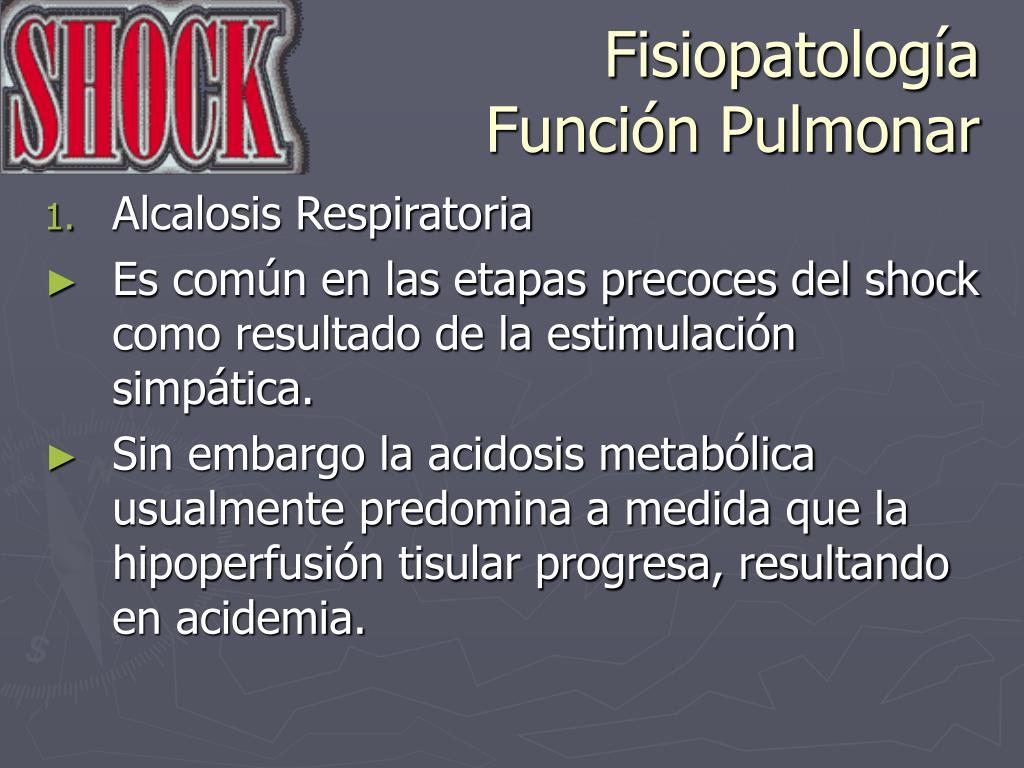 SHOCK

Fisiopatología
Función Pulmonar

1. Alcalosis Respiratoria

► Es común en las etapas precoces del shock como resultado de la estimulación simpática.

► Sin embargo la acidosis metabólica usualmente predomina a medida que la hipoperfusión tisular progresa, resultando en acidemia.